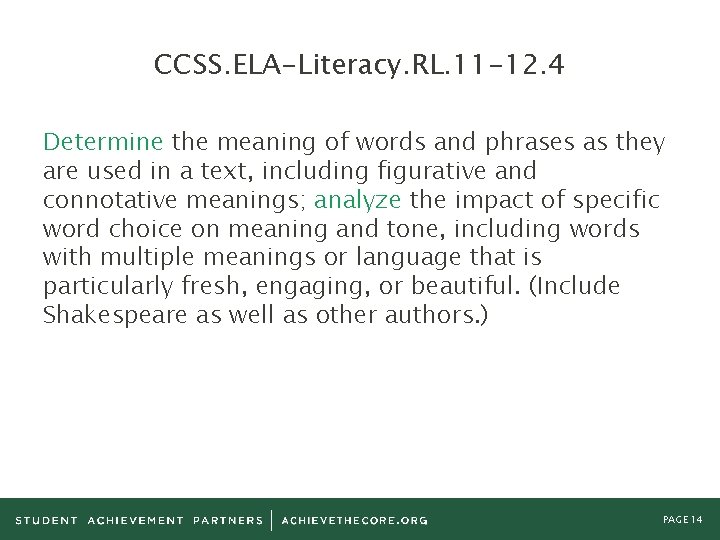 CCSS.ELA-Literacy.RL.11-12.4

Determine the meaning of words and phrases as they are used in a text, including figurative and connotative meanings; analyze the impact of specific word choice on meaning and tone, including words with multiple meanings or language that is particularly fresh, engaging, or beautiful. (Include Shakespeare as well as other authors.)

STUDENT ACHIEVEMENT PARTNERS | ACHIEVETHECORE.ORG

PAGE 14